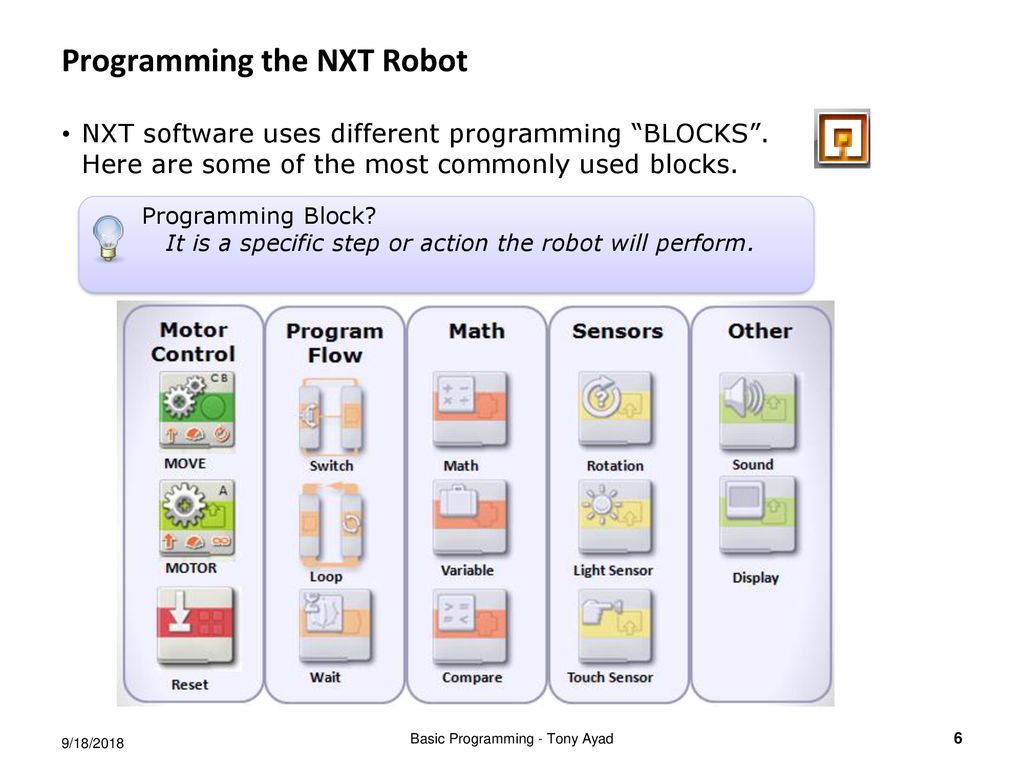 Programming the NXT Robot

• NXT software uses different programming “BLOCKS”. Here are some of the most commonly used blocks.

Programming Block?
It is a specific step or action the robot will perform.

Motor Control
C B
MOVE
A
MOTOR
Reset

Program Flow
Switch
Loop
Wait

Math
Math
Variable
Compare

Sensors
Rotation
Light Sensor
Touch Sensor

Other
Sound
Display

9/18/2018
Basic Programming - Tony Ayad
6